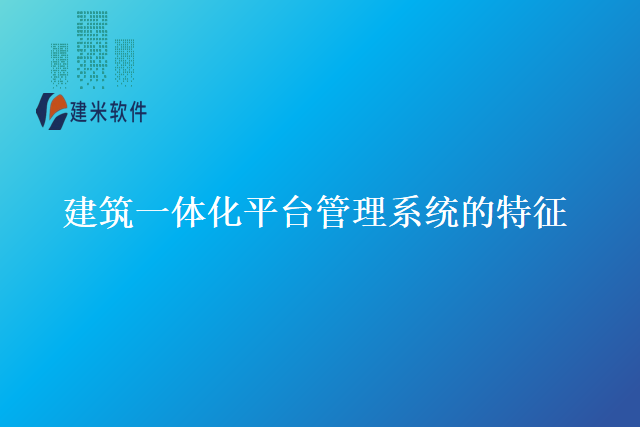 建米软件

建筑一体化平台管理系统的特征